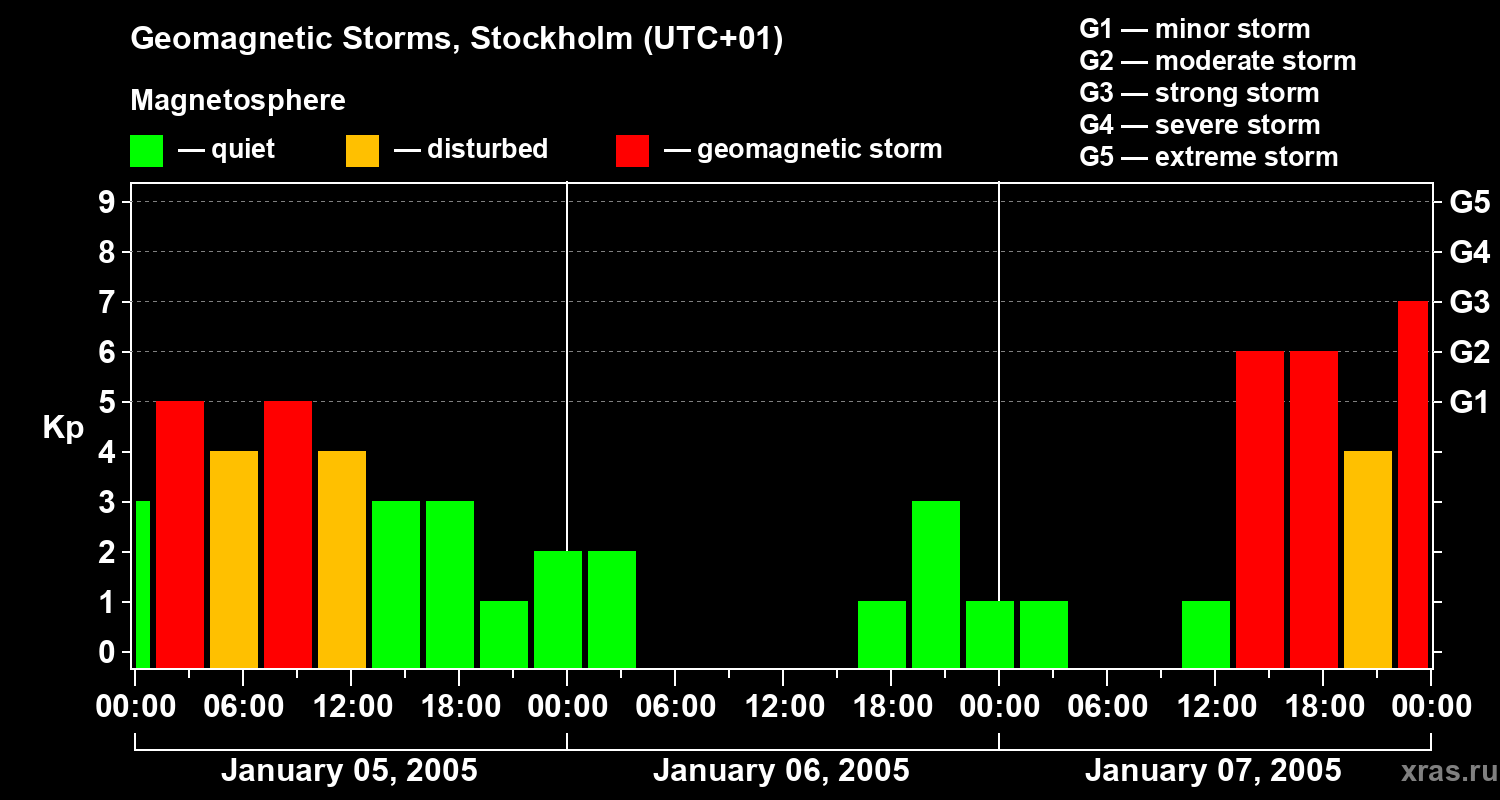 Geomagnetic Storms, Stockholm (UTC+01)

Magnetosphere

— quiet — disturbed — geomagnetic storm

G1 — minor storm
G2 — moderate storm
G3 — strong storm
G4 — severe storm
G5 — extreme storm

Kp

9
8
7
6
5
4
3
2
1
0

G5
G4
G3
G2
G1

00:00 06:00 12:00 18:00 00:00 06:00 12:00 18:00 00:00 06:00 12:00 18:00 00:00

January 05, 2005 January 06, 2005 January 07, 2005

xras.ru